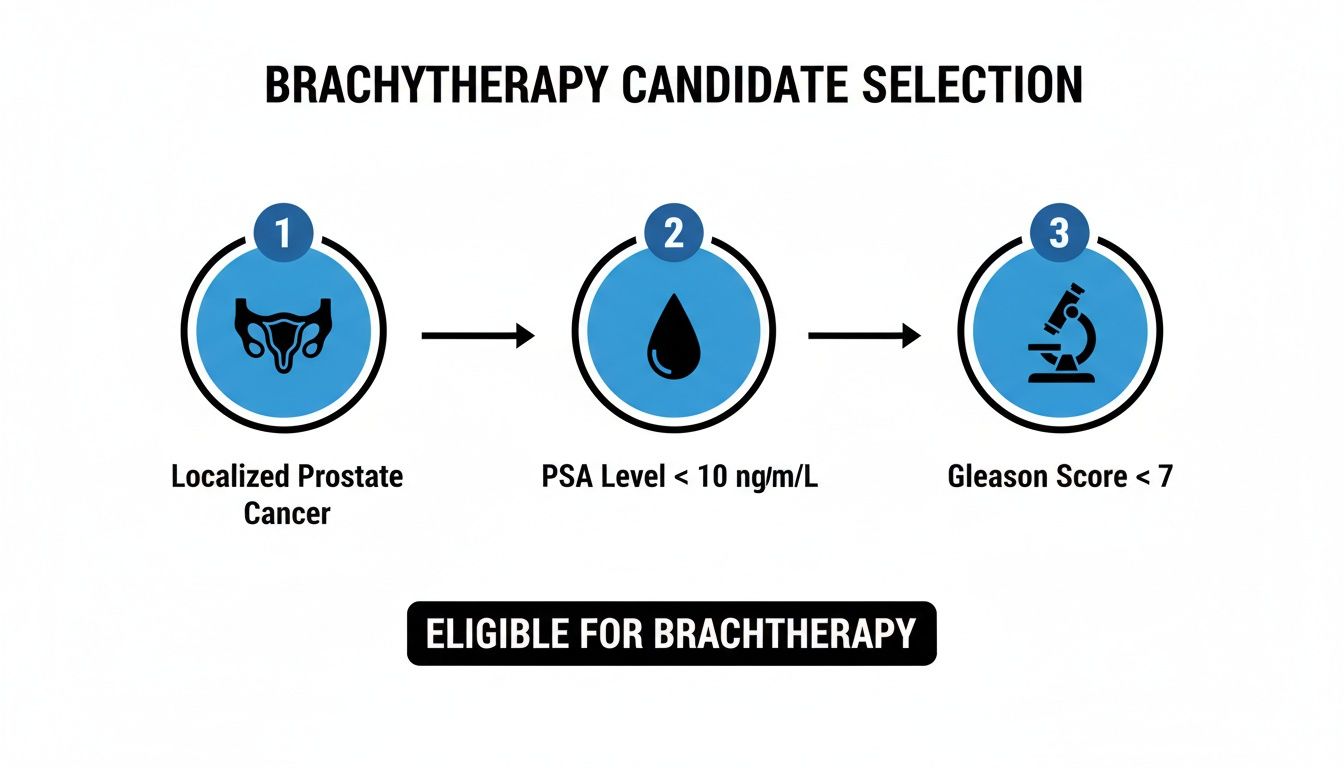 BRACHYTHERAPY CANDIDATE SELECTION

1

Localized Prostate Cancer

2

PSA Level < 10 ng/m/L

3

Gleason Score < 7

ELIGIBLE FOR BRACHTHERAPY